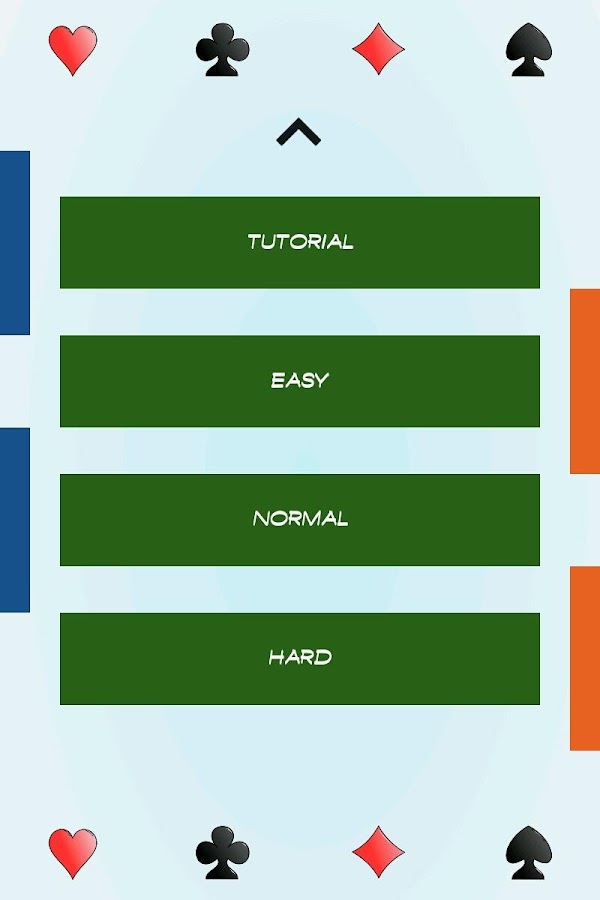 TUTORIAL

EASY

NORMAL

HARD